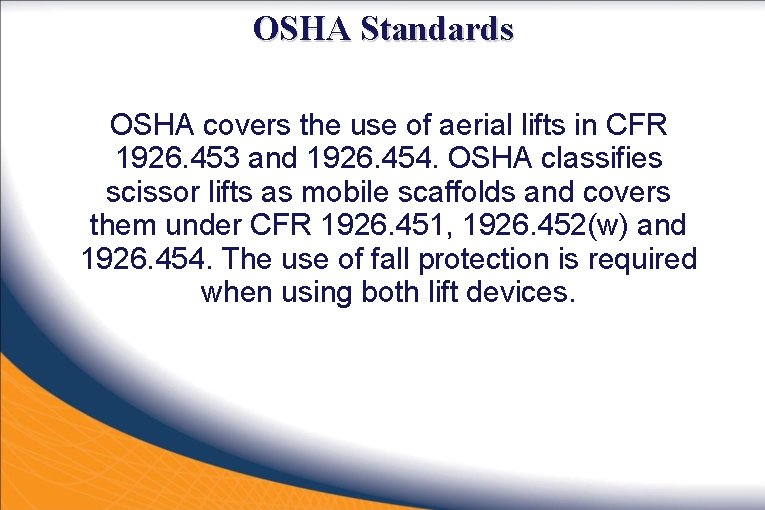 OSHA Standards

OSHA covers the use of aerial lifts in CFR 1926.453 and 1926.454. OSHA classifies scissor lifts as mobile scaffolds and covers them under CFR 1926.451, 1926.452(w) and 1926.454. The use of fall protection is required when using both lift devices.